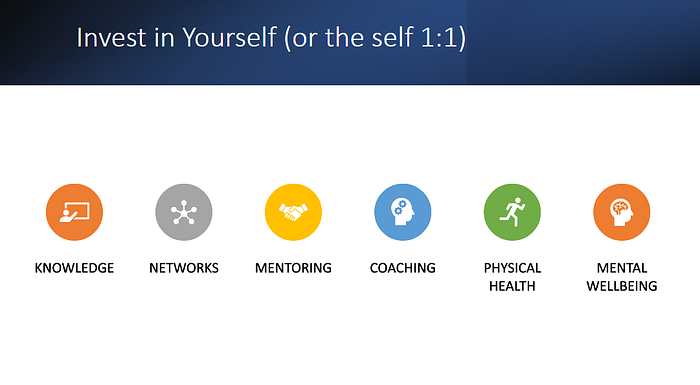 Invest in Yourself (or the self 1:1)

KNOWLEDGE

NETWORKS

MENTORING

COACHING

PHYSICAL HEALTH

MENTAL WELLBEING